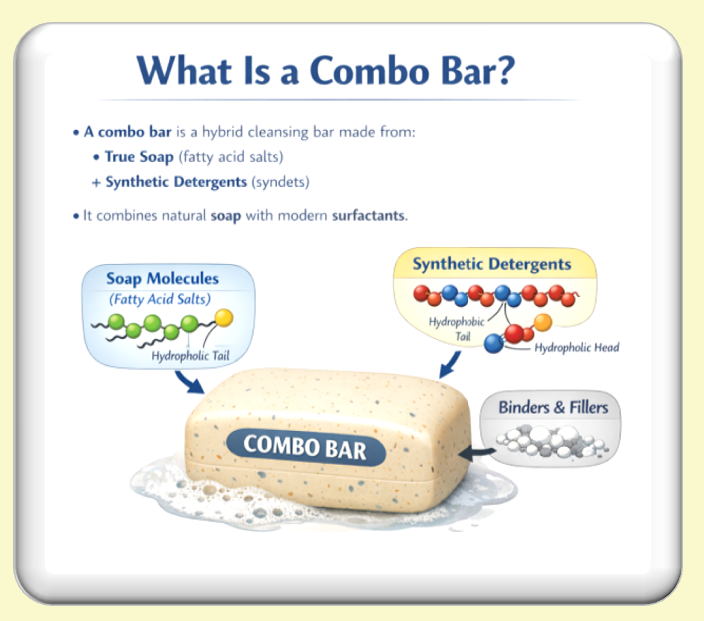 What Is a Combo Bar?

• A combo bar is a hybrid cleansing bar made from:
• True Soap (fatty acid salts)
+ Synthetic Detergents (syndets)

• It combines natural soap with modern surfactants.

Soap Molecules
(Fatty Acid Salts)
Hydropholic Tail

Synthetic Detergents
Hydrophobic Tail
Hydropholic Head

Binders & Fillers

COMBO BAR